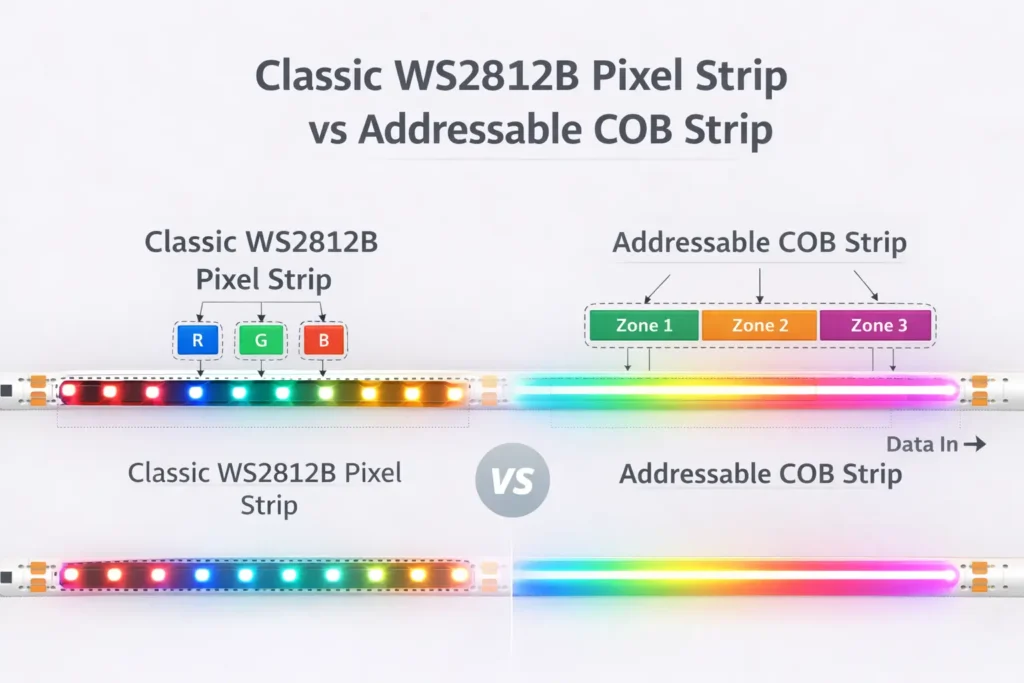 Classic WS2812B Pixel Strip vs Addressable COB Strip

Classic WS2812B Pixel Strip

R G B

Addressable COB Strip

Zone 1 Zone 2 Zone 3

Data In →

Classic WS2812B Pixel Strip

VS

Addressable COB Strip